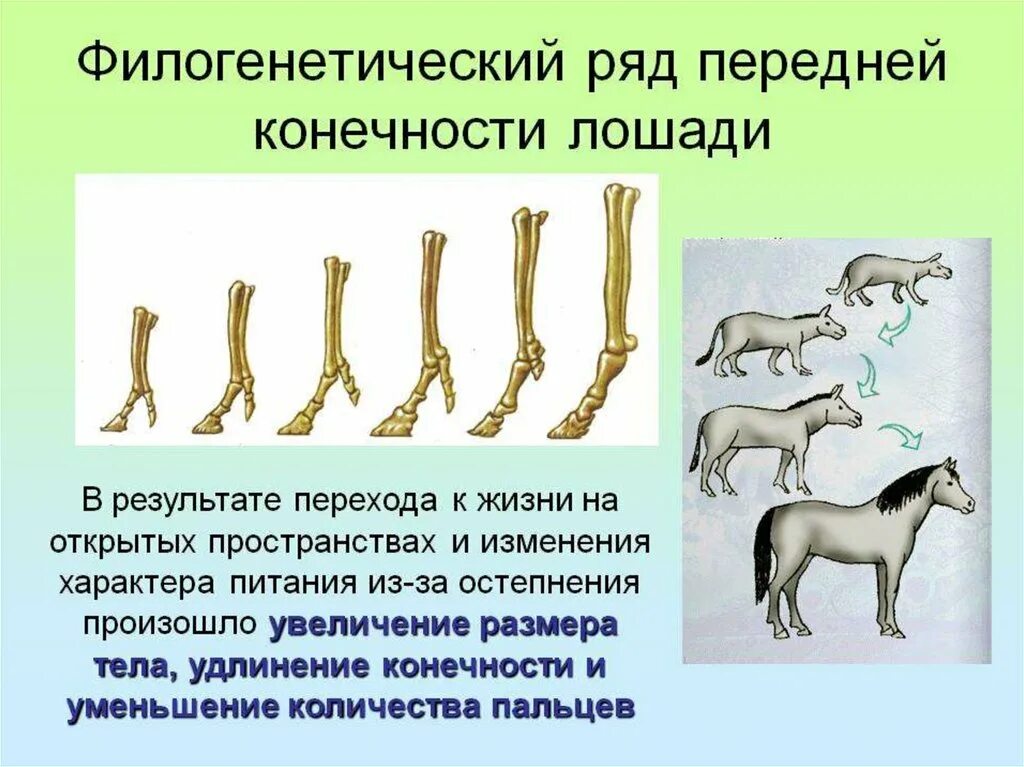 Филогенетический ряд передней конечности лошади

В результате перехода к жизни на открытых пространствах и изменения характера питания из-за остепнения произошло увеличение размера тела, удлинение конечности и уменьшение количества пальцев